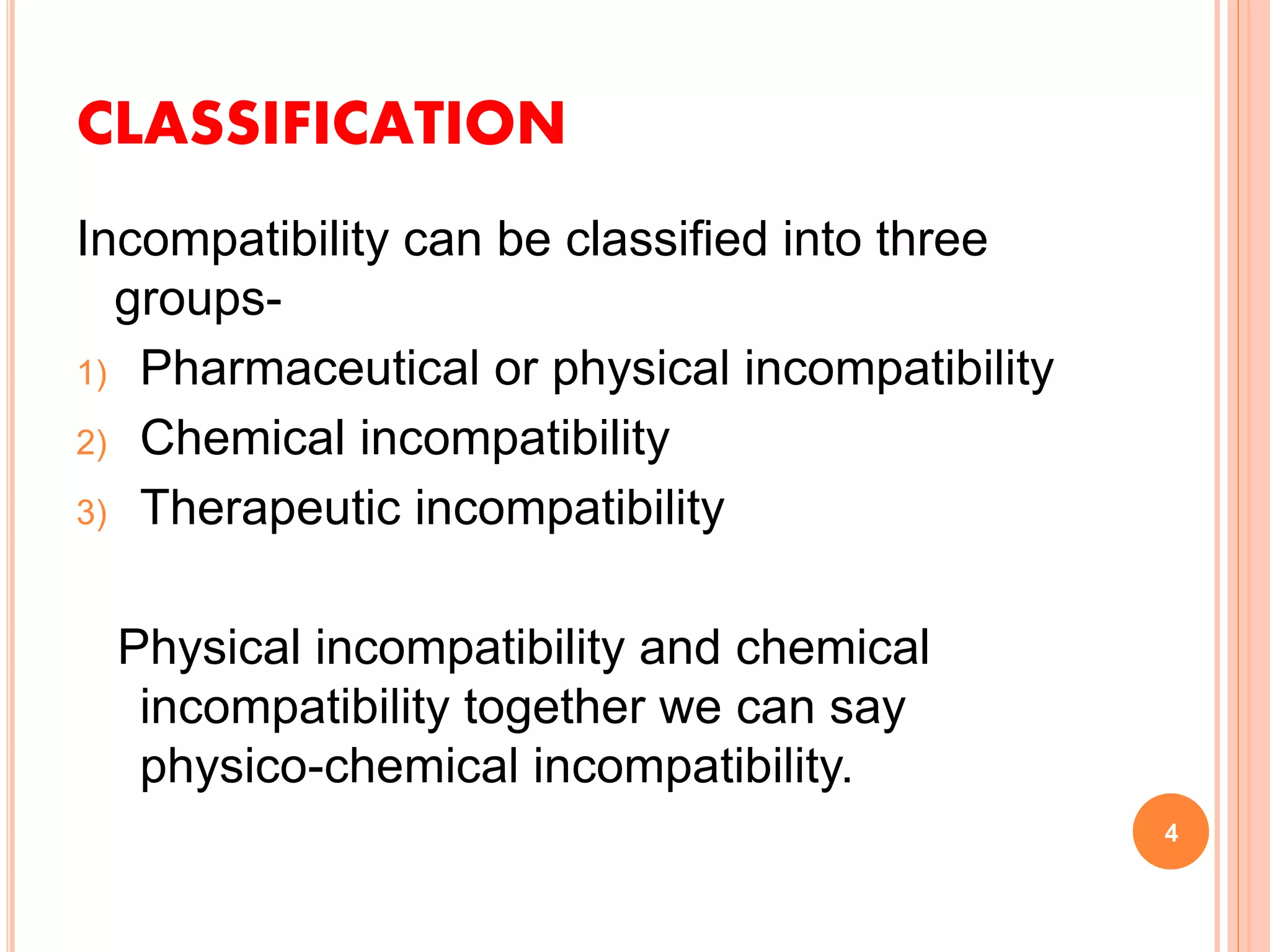 CLASSIFICATION

Incompatibility can be classified into three groups-

1) Pharmaceutical or physical incompatibility
2) Chemical incompatibility
3) Therapeutic incompatibility

Physical incompatibility and chemical incompatibility together we can say physico-chemical incompatibility.

4